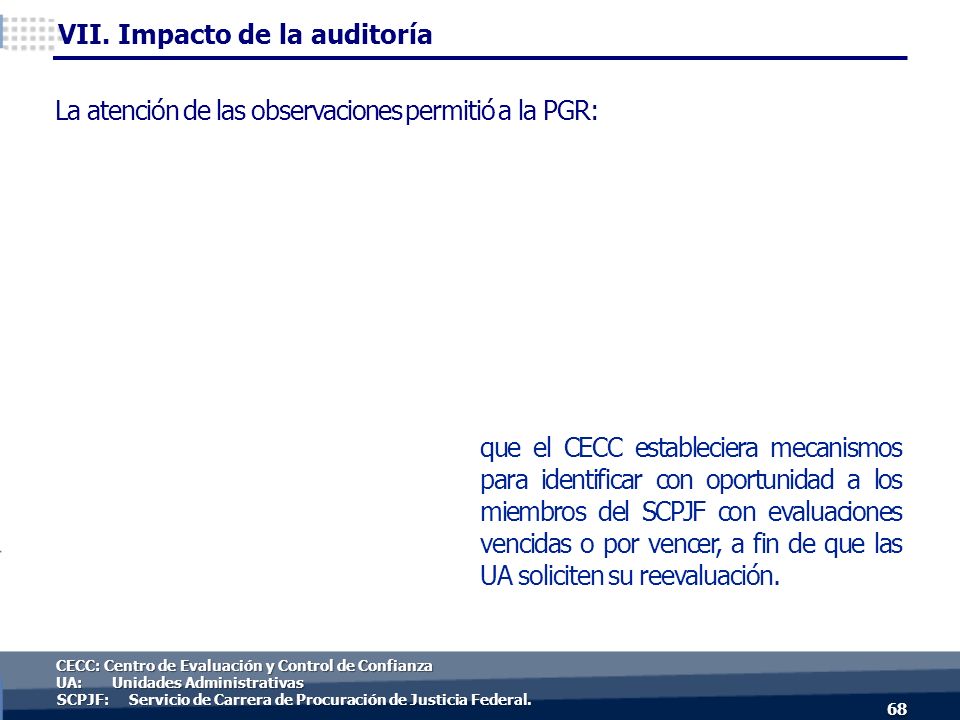 VII. Impacto de la auditoría

La atención de las observaciones permitió a la PGR:

que el CECC estableciera mecanismos para identificar con oportunidad a los miembros del SCPJF con evaluaciones vencidas o por vencer, a fin de que las UA soliciten su reevaluación.

CECC: Centro de Evaluación y Control de Confianza
UA: Unidades Administrativas
SCPJF: Servicio de Carrera de Procuración de Justicia Federal.

68